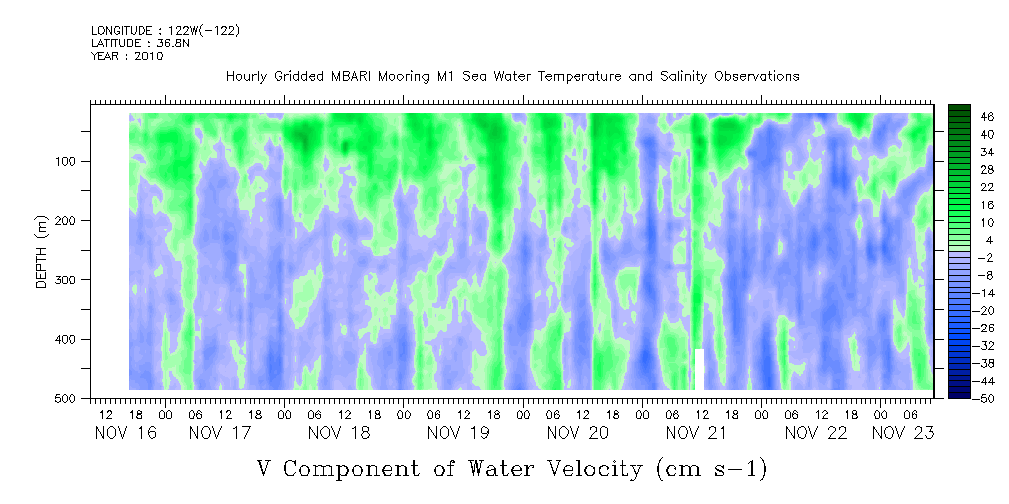 LONGITUDE : 122W(-122)
LATITUDE : 36.8N
YEAR : 2010

Hourly Gridded MBARI Mooring M1 Sea Water Temperature and Salinity Observations

DEPTH (m)

100
200
300
400
500

46
40
34
28
22
16
10
4
-2
-8
-14
-20
-26
-32
-38
-44
-50

12 18 00 06 12 18 00 06 12 18 00 06 12 18 00 06 12 18 00 06 12 18 00 06 12 18 00 06

NOV 16 NOV 17 NOV 18 NOV 19 NOV 20 NOV 21 NOV 22 NOV 23

V Component of Water Velocity (cm s-1)